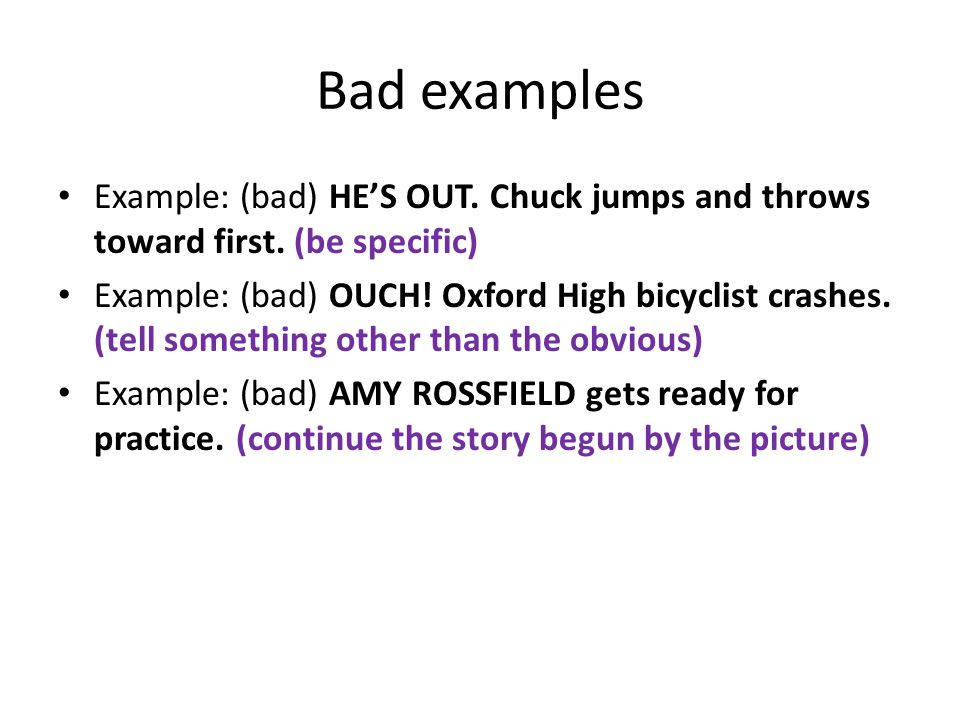 Bad examples

• Example: (bad) HE’S OUT. Chuck jumps and throws toward first. (be specific)
• Example: (bad) OUCH! Oxford High bicyclist crashes. (tell something other than the obvious)
• Example: (bad) AMY ROSSFIELD gets ready for practice. (continue the story begun by the picture)